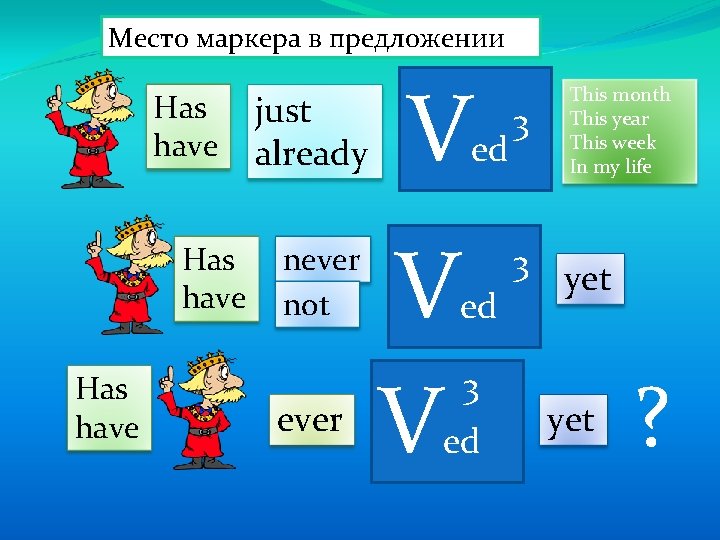 Место маркера в предложении

Has have

just already

$V_{ed}^{3}$

This month
This year
This week
In my life

Has have

never

not

$V_{ed}^{3}$

yet

Has have

ever

$V_{ed}^{3}$

yet

?